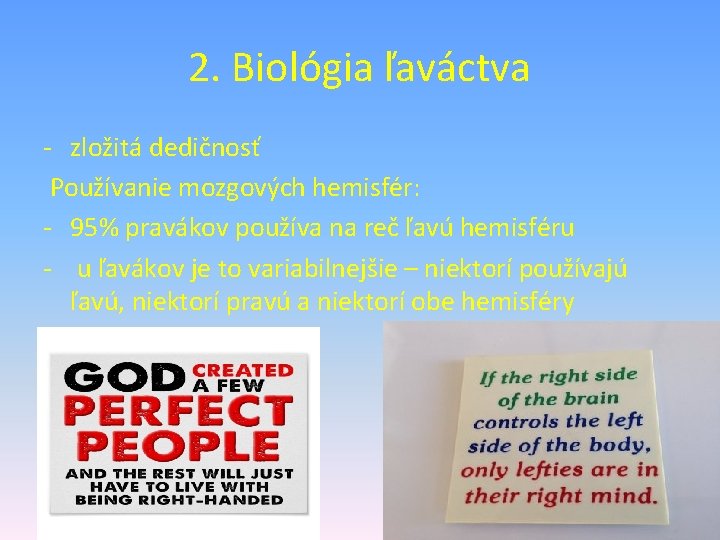 2. Biológia ľaváctva

- zložitá dedičnosť

Používanie mozgových hemisfér:

- 95% pravákov používa na reč ľavú hemisféru
- u ľavákov je to variabilnejšie – niektorí používajú ľavú, niektorí pravú a niektorí obe hemisféry

GOD CREATED A FEW PERFECT PEOPLE AND THE REST WILL JUST HAVE TO LIVE WITH BEING RIGHT-HANDED

If the right side of the brain controls the left side of the body, only lefties are in their right mind.